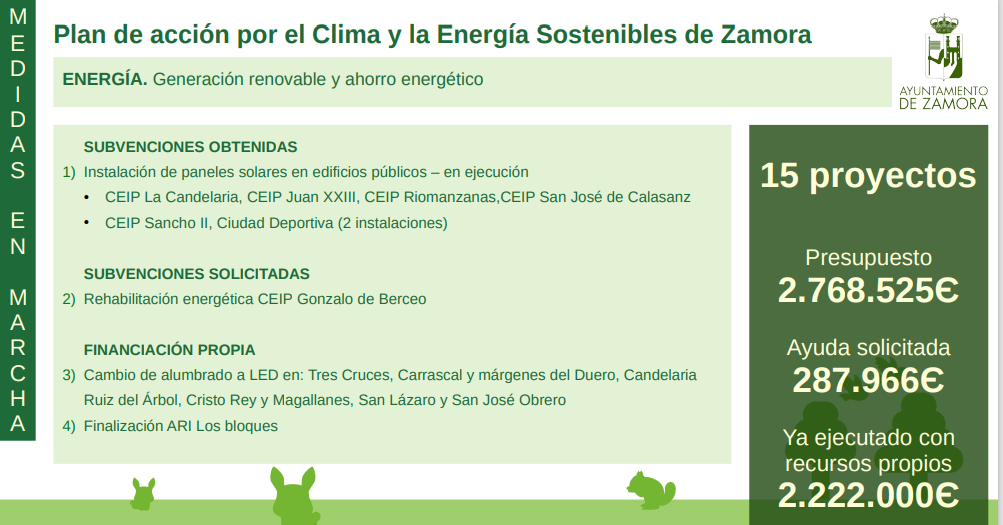 MEDIDAS EN MARCHA

Plan de acción por el Clima y la Energía Sostenibles de Zamora

AYUNTAMIENTO DE ZAMORA

ENERGÍA. Generación renovable y ahorro energético

SUBVENCIONES OBTENIDAS

1) Instalación de paneles solares en edificios públicos – en ejecución
• CEIP La Candelaria, CEIP Juan XXIII, CEIP Riomanzanas,CEIP San José de Calasanz
• CEIP Sancho II, Ciudad Deportiva (2 instalaciones)

SUBVENCIONES SOLICITADAS

2) Rehabilitación energética CEIP Gonzalo de Berceo

FINANCIACIÓN PROPIA

3) Cambio de alumbrado a LED en: Tres Cruces, Carrascal y márgenes del Duero, Candelaria Ruiz del Árbol, Cristo Rey y Magallanes, San Lázaro y San José Obrero
4) Finalización ARI Los bloques

15 proyectos

Presupuesto
2.768.525€

Ayuda solicitada
287.966€

Ya ejecutado con recursos propios
2.222.000€